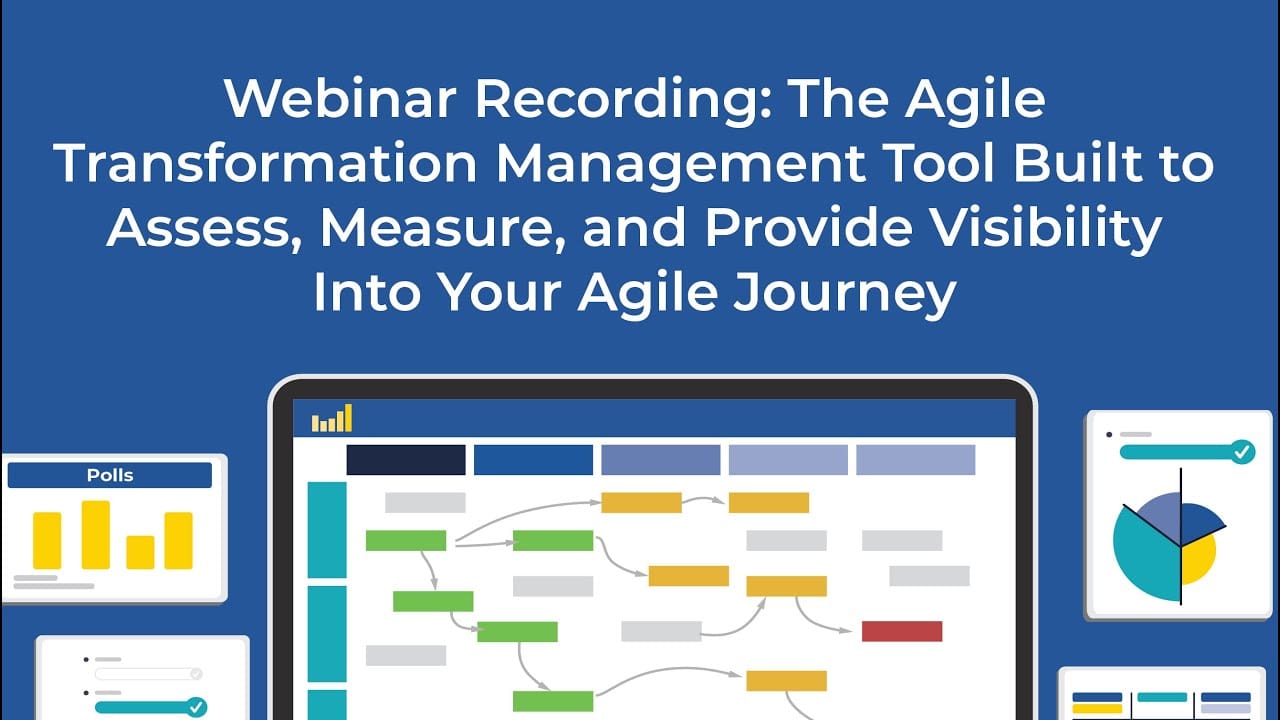 Webinar Recording: The Agile Transformation Management Tool Built to Assess, Measure, and Provide Visibility Into Your Agile Journey

Polls